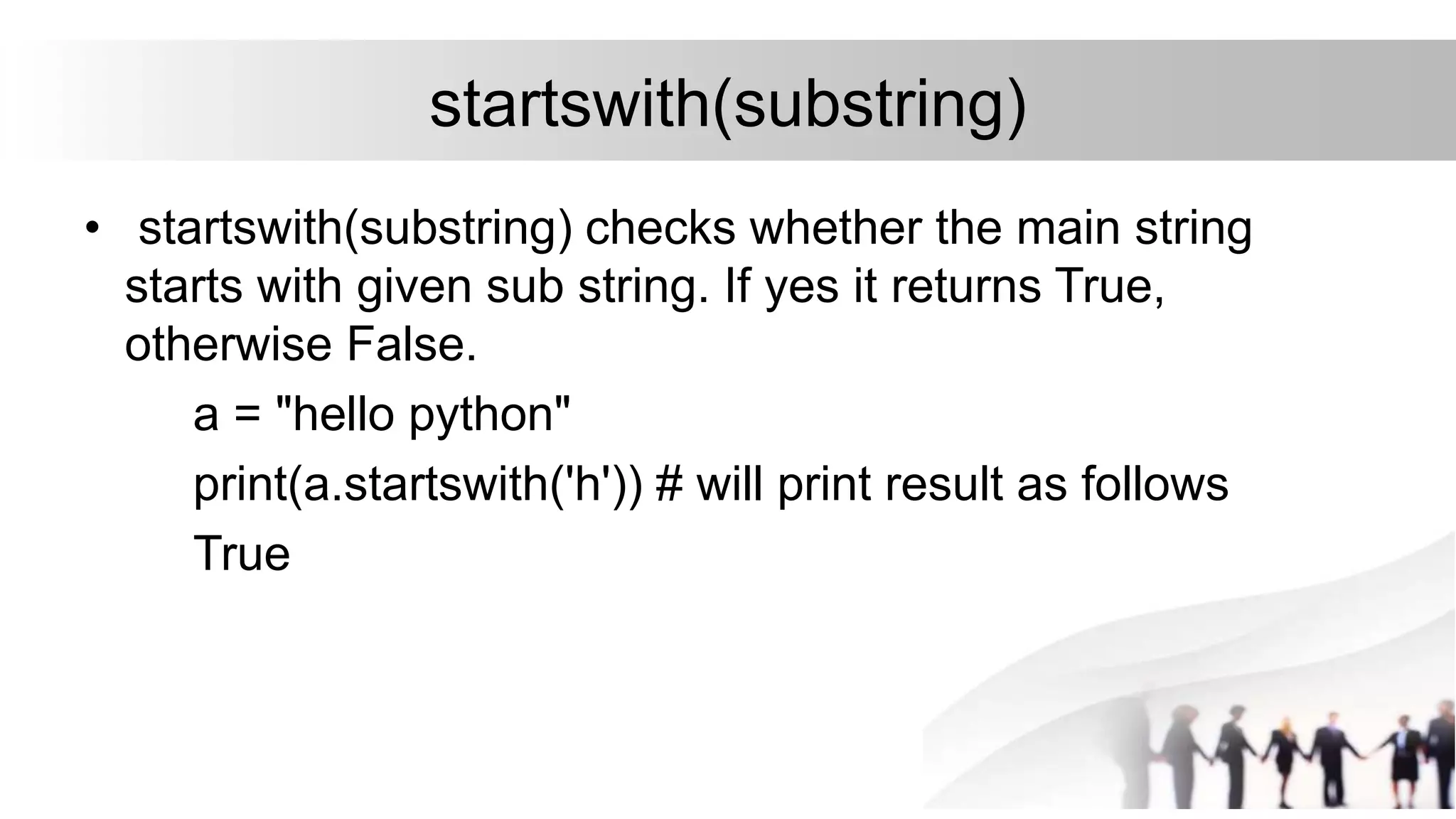 startswith(substring)

• startswith(substring) checks whether the main string starts with given sub string. If yes it returns True, otherwise False.

a = "hello python"

print(a.startswith('h')) # will print result as follows

True